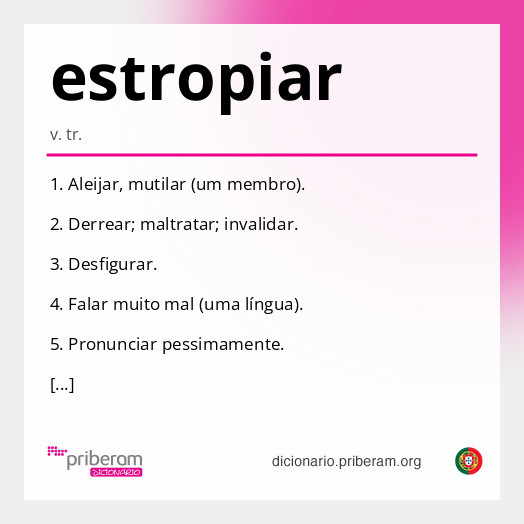 estropiar

v. tr.

1. Aleijar, mutilar (um membro).

2. Derrear; maltratar; invalidar.

3. Desfigurar.

4. Falar muito mal (uma língua).

5. Pronunciar pessimamente.

[...]

priberam DICIONÁRIO

dicionario.priberam.org